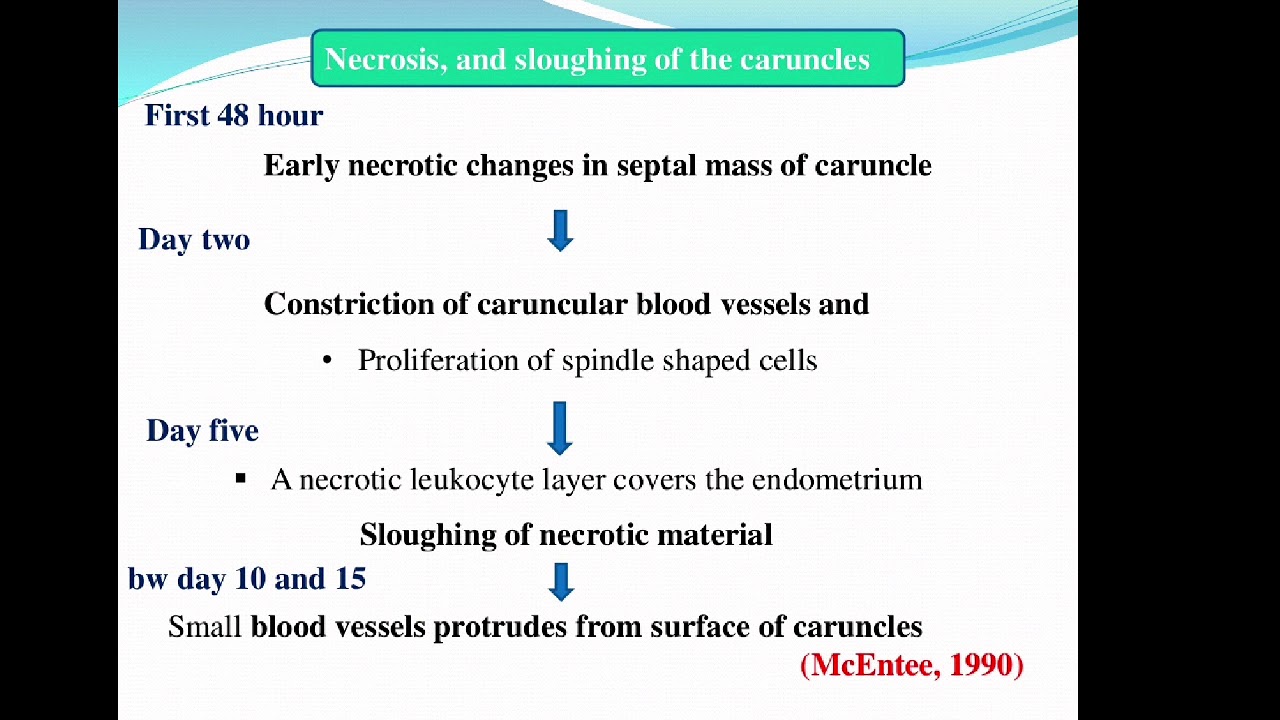 Necrosis, and sloughing of the caruncles

First 48 hour

Early necrotic changes in septal mass of caruncle

Day two

Constriction of caruncular blood vessels and

• Proliferation of spindle shaped cells

Day five

▪ A necrotic leukocyte layer covers the endometrium

Sloughing of necrotic material

bw day 10 and 15

Small blood vessels protrudes from surface of caruncles

(McEntee, 1990)